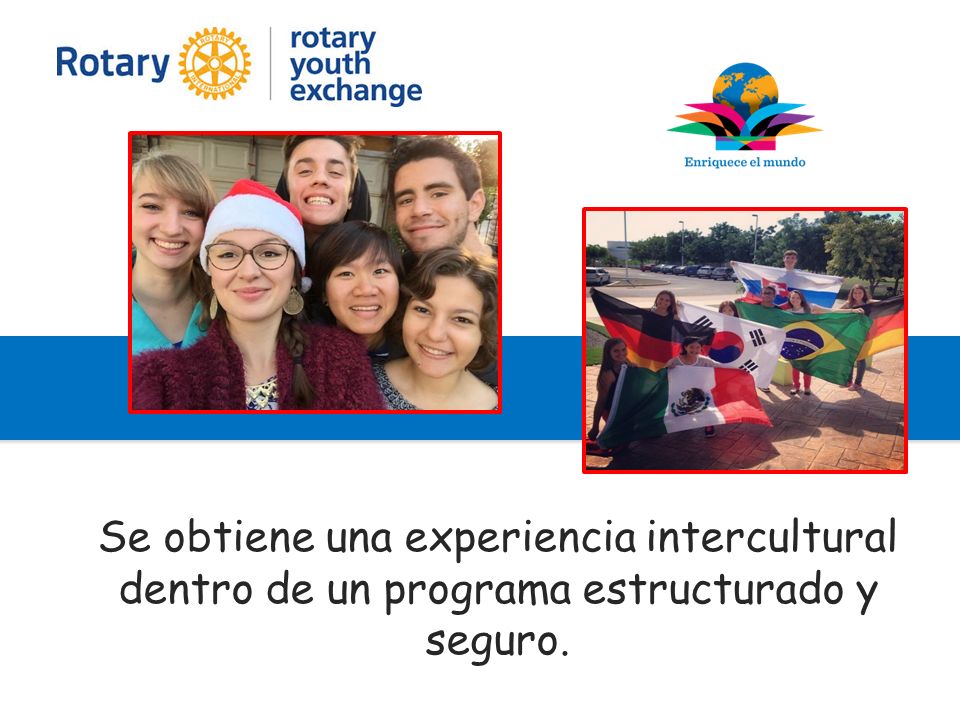 Rotary ROTARY INTERNATIONAL rotary youth exchange

Enriquece el mundo

Se obtiene una experiencia intercultural dentro de un programa estructurado y seguro.